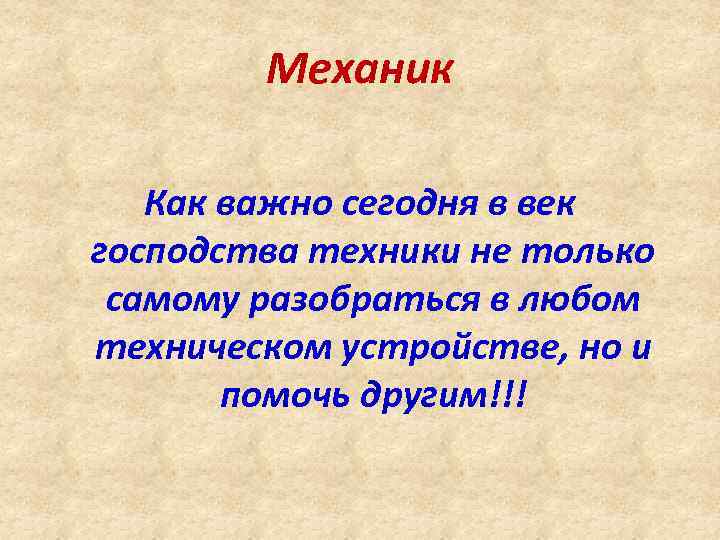 Механик

Как важно сегодня в век господства техники не только самому разобраться в любом техническом устройстве, но и помочь другим!!!